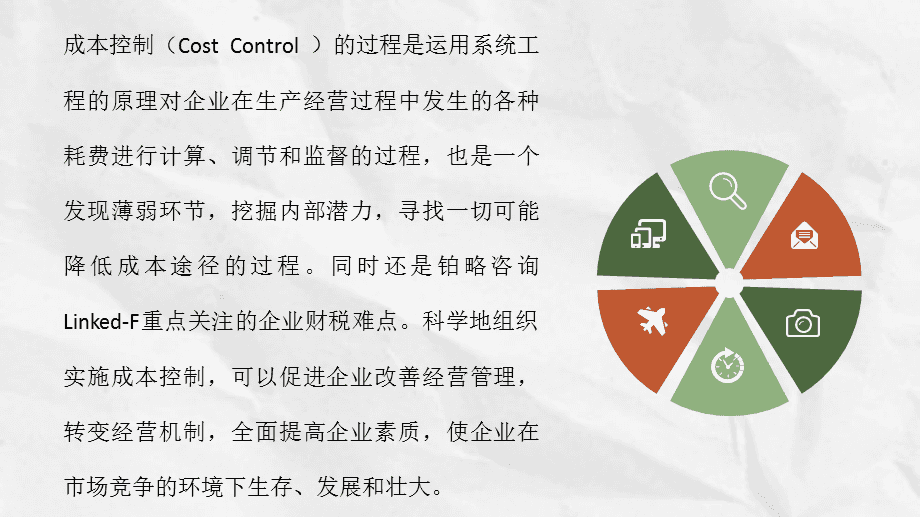 成本控制（Cost Control ）的过程是运用系统工程的原理对企业在生产经营过程中发生的各种耗费进行计算、调节和监督的过程，也是一个发现薄弱环节，挖掘内部潜力，寻找一切可能降低成本途径的过程。同时还是铂略咨询Linked-F重点关注的企业财税难点。科学地组织实施成本控制，可以促进企业改善经营管理，转变经营机制，全面提高企业素质，使企业在市场竞争的环境下生存、发展和壮大。